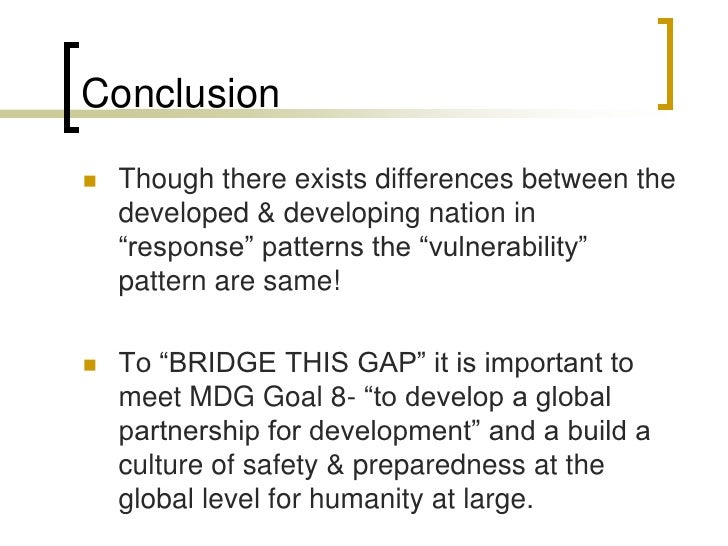 Conclusion

Though there exists differences between the developed & developing nation in “response” patterns the “vulnerability” pattern are same!

To “BRIDGE THIS GAP” it is important to meet MDG Goal 8- “to develop a global partnership for development” and a build a culture of safety & preparedness at the global level for humanity at large.